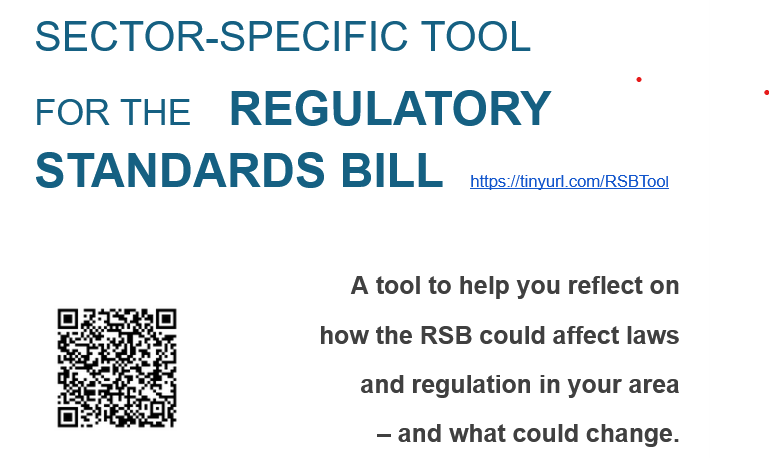 SECTOR-SPECIFIC TOOL

FOR THE REGULATORY STANDARDS BILL https://tinyurl.com/RSBTool

A tool to help you reflect on how the RSB could affect laws and regulation in your area – and what could change.